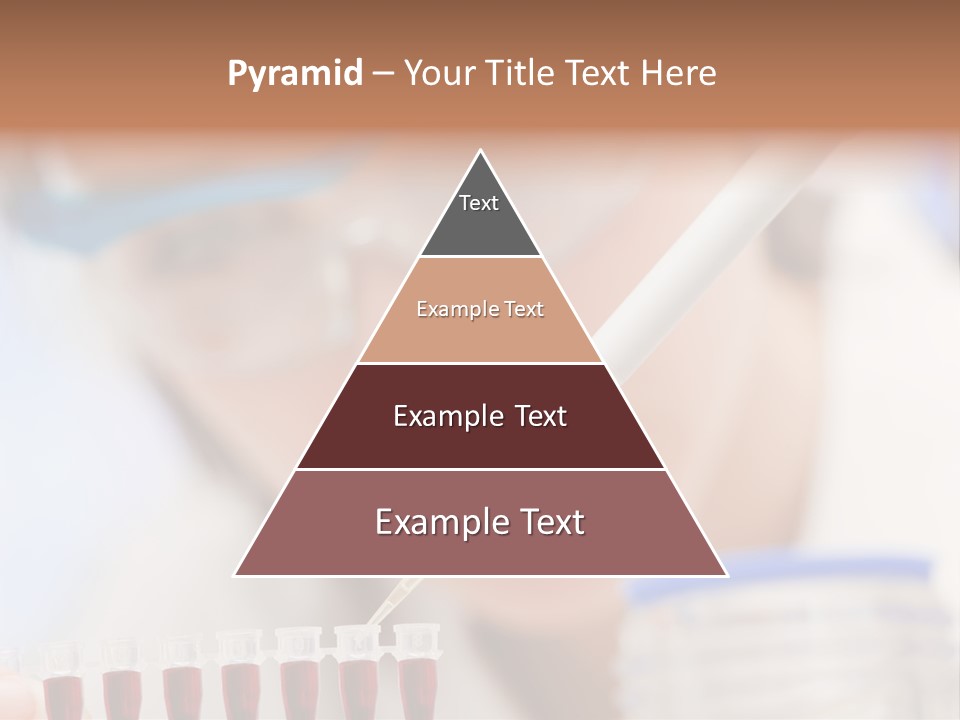 Pyramid – Your Title Text Here

Text

Example Text

Example Text

Example Text